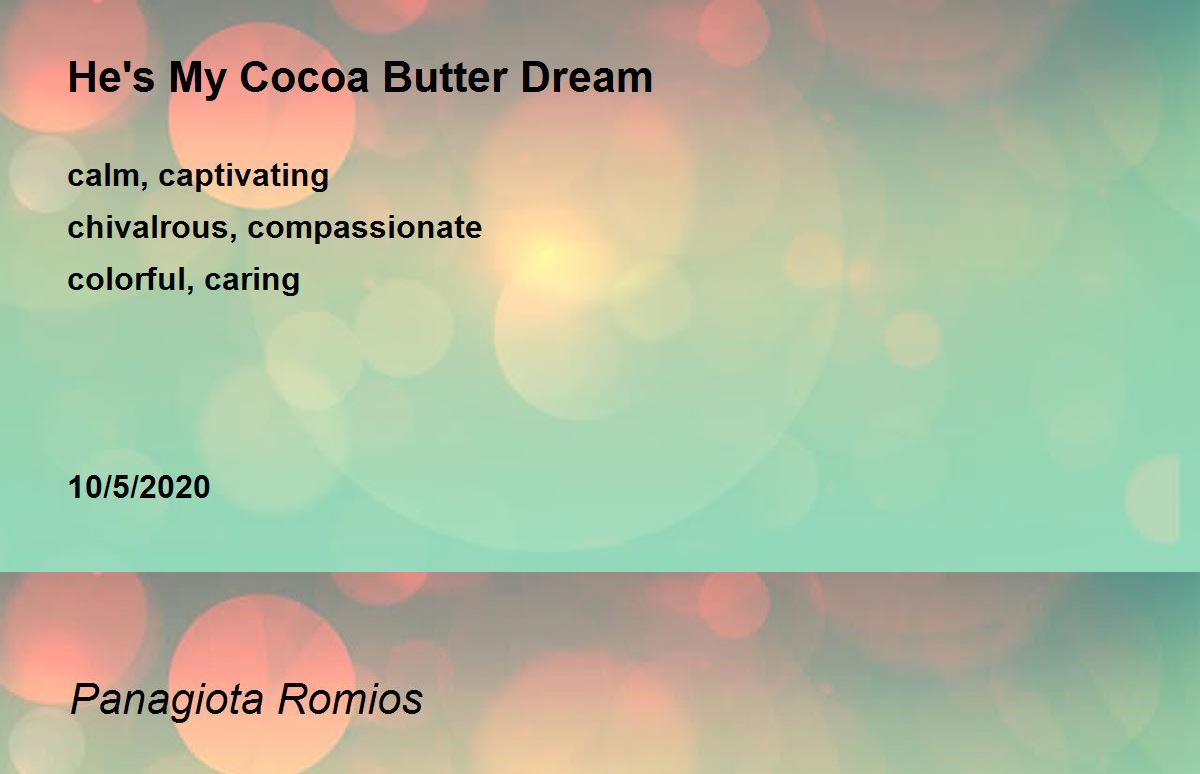 He's My Cocoa Butter Dream

calm, captivating
chivalrous, compassionate
colorful, caring

10/5/2020

Panagiota Romios